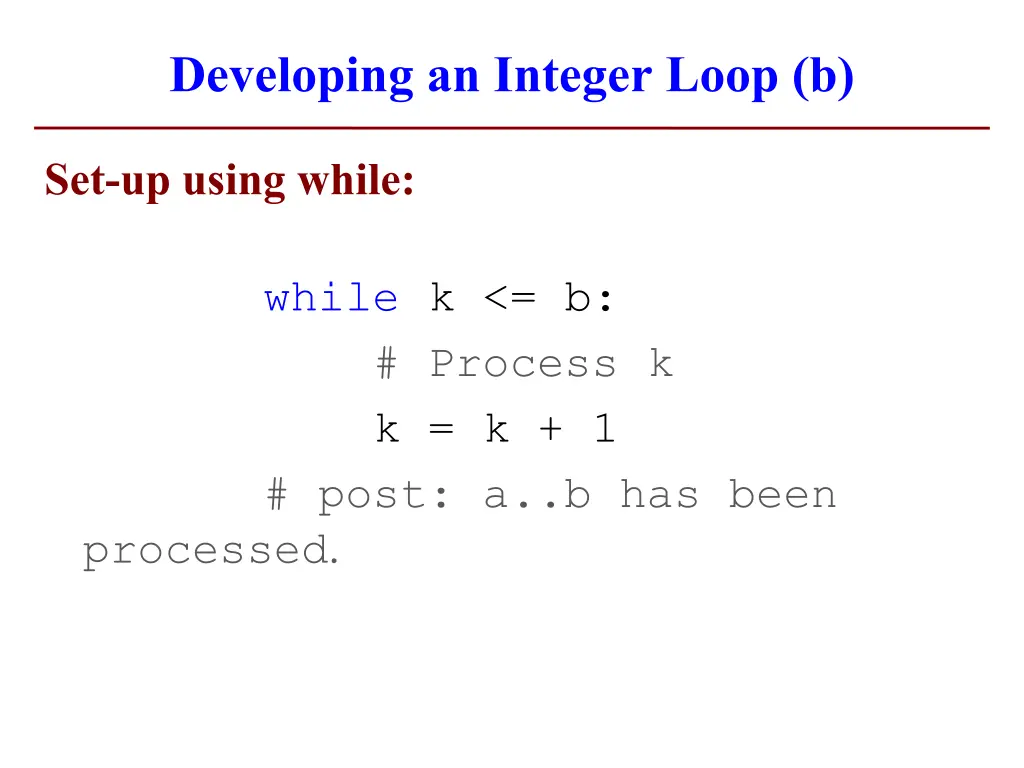 Developing an Integer Loop (b)

Set-up using while:

while k <= b:
    # Process k
    k = k + 1
# post: a..b has been processed.